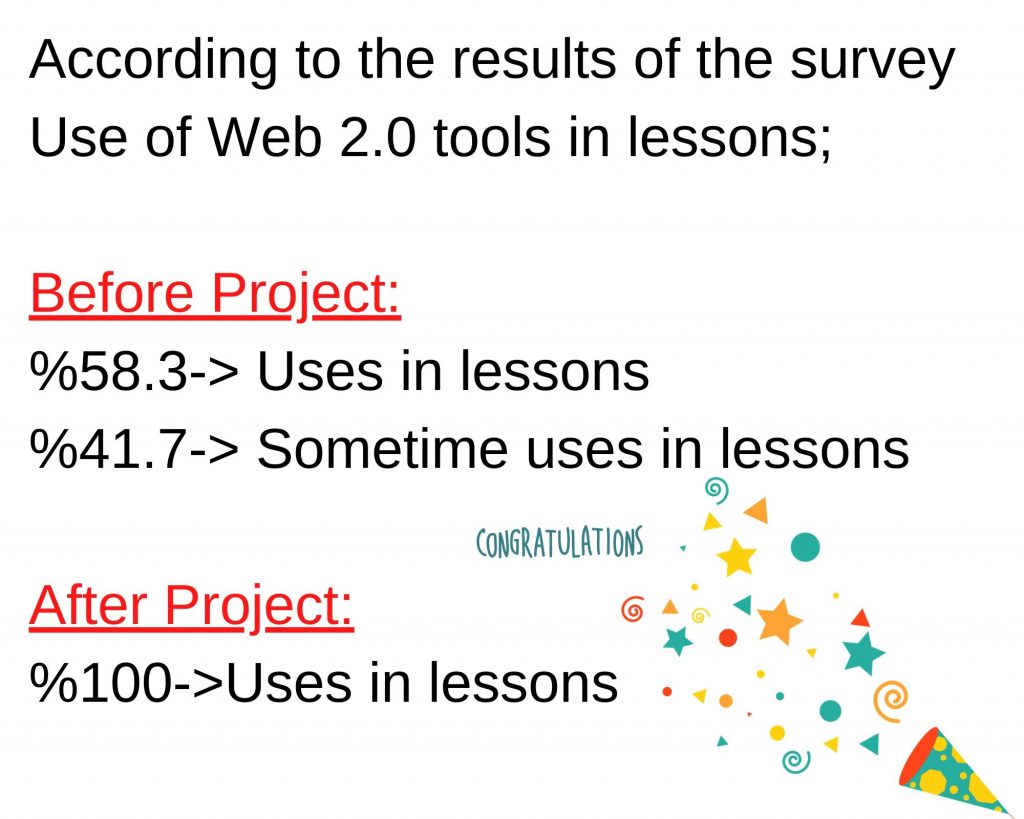 According to the results of the survey Use of Web 2.0 tools in lessons;

Before Project:
%58.3-> Uses in lessons
%41.7-> Sometime uses in lessons

CONGRATULATIONS

After Project:
%100->Uses in lessons